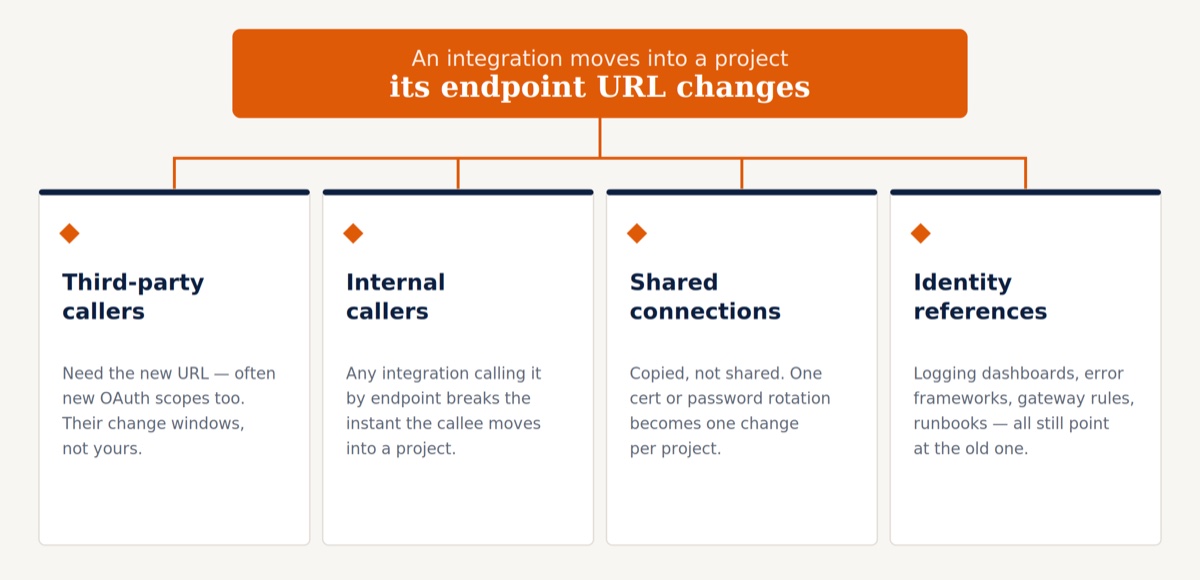 An integration moves into a project
its endpoint URL changes

Third-party callers

Need the new URL — often new OAuth scopes too. Their change windows, not yours.

Internal callers

Any integration calling it by endpoint breaks the instant the callee moves into a project.

Shared connections

Copied, not shared. One cert or password rotation becomes one change per project.

Identity references

Logging dashboards, error frameworks, gateway rules, runbooks — all still point at the old one.